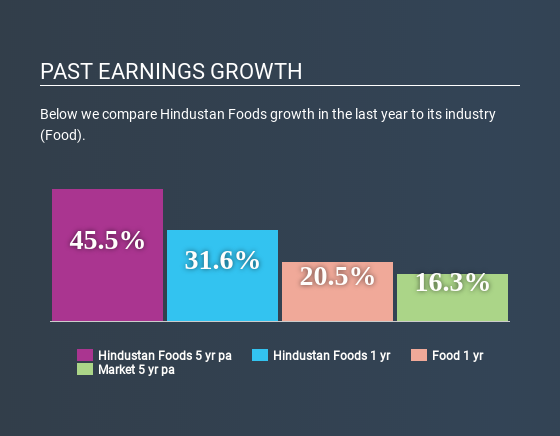 PAST EARNINGS GROWTH

Below we compare Hindustan Foods growth in the last year to its industry (Food).

45.5%

31.6%

20.5%

16.3%

Hindustan Foods 5 yr pa
Hindustan Foods 1 yr
Food 1 yr
Market 5 yr pa